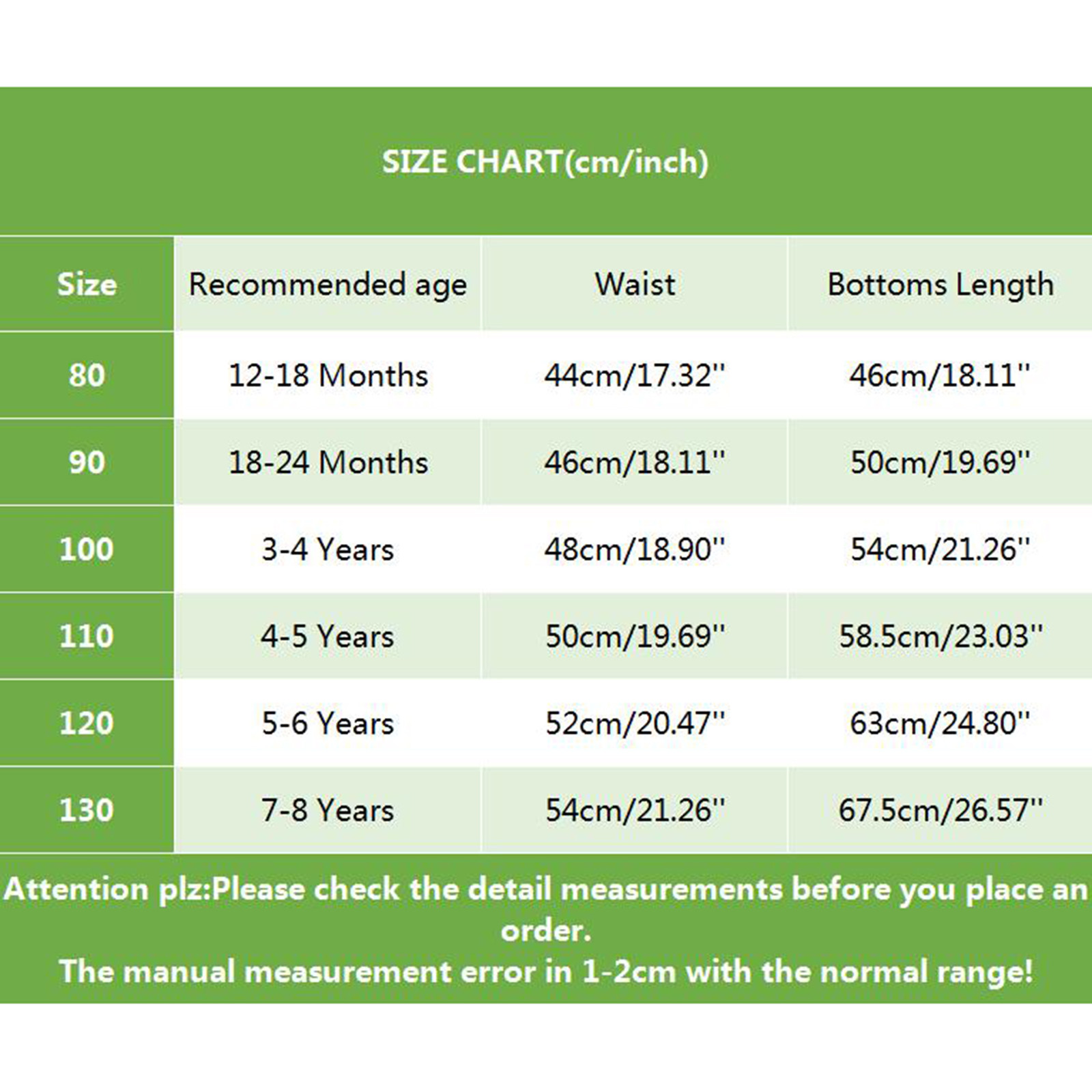 SIZE CHART(cm/inch)

| Size | Recommended age | Waist | Bottoms Length |
|---|---|---|---|
| 80 | 12-18 Months | 44cm/17.32'' | 46cm/18.11'' |
| 90 | 18-24 Months | 46cm/18.11'' | 50cm/19.69'' |
| 100 | 3-4 Years | 48cm/18.90'' | 54cm/21.26'' |
| 110 | 4-5 Years | 50cm/19.69'' | 58.5cm/23.03'' |
| 120 | 5-6 Years | 52cm/20.47'' | 63cm/24.80'' |
| 130 | 7-8 Years | 54cm/21.26'' | 67.5cm/26.57'' |

Attention plz:Please check the detail measurements before you place an order.
The manual measurement error in 1-2cm with the normal range!